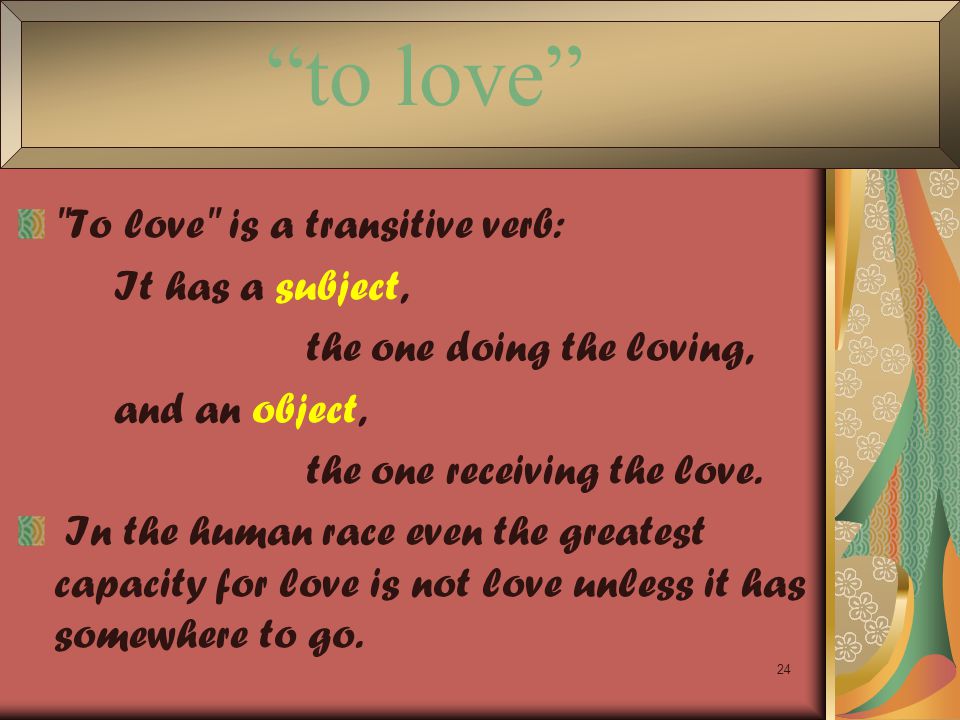 “to love”

"To love" is a transitive verb:

It has a subject,

the one doing the loving,

and an object,

the one receiving the love.

In the human race even the greatest capacity for love is not love unless it has somewhere to go.

24